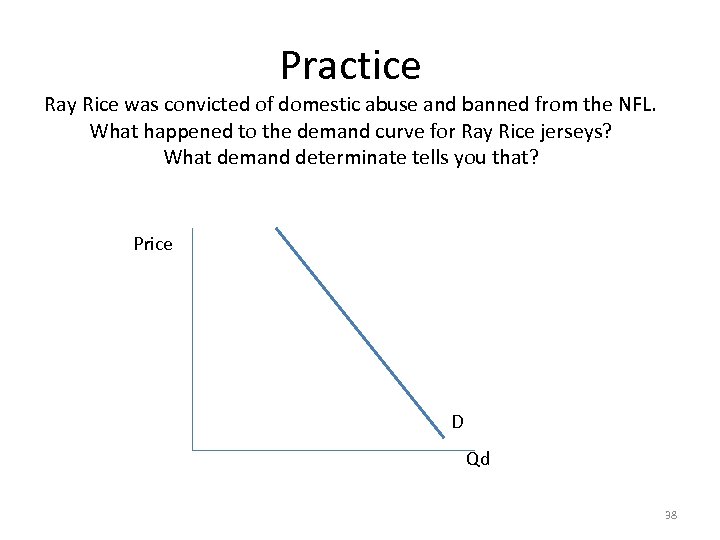 Practice

Ray Rice was convicted of domestic abuse and banned from the NFL. What happened to the demand curve for Ray Rice jerseys? What demand determinate tells you that?

Price

D

Qd

38